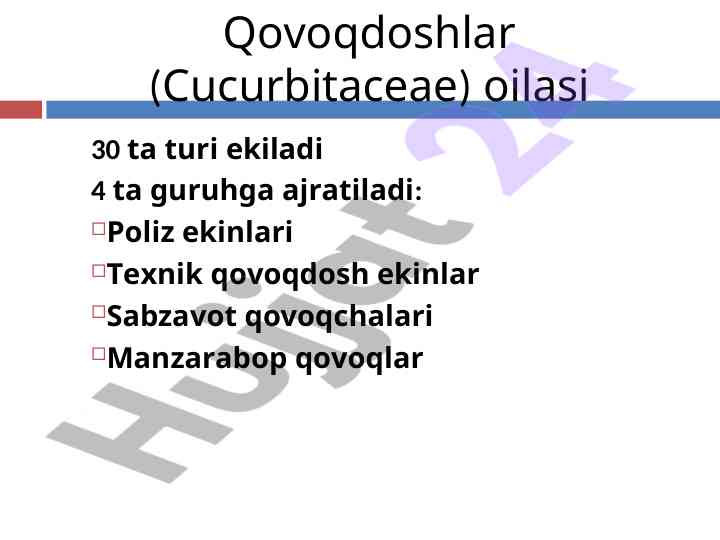 Qovoqdoshlar (Cucurbitaceae) oilasi

30 ta turi ekiladi
4 ta guruhga ajratiladi:
Poliz ekinlari
Texnik qovoqdosh ekinlar
Sabzavot qovoqchalari
Manzarabop qovoqlar

Hujjat 24